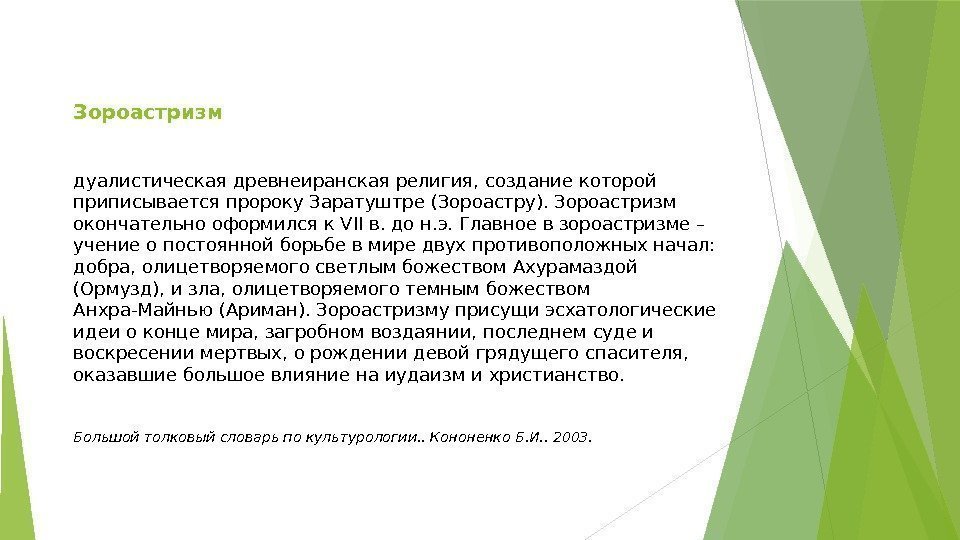 Зороастризм

дуалистическая древнеиранская религия, создание которой приписывается пророку Заратуштре (Зороастру). Зороастризм окончательно оформился к VII в. до н.э. Главное в зороастризме – учение о постоянной борьбе в мире двух противоположных начал: добра, олицетворяемого светлым божеством Ахурамаздой (Ормузд), и зла, олицетворяемого темным божеством Анхра-Майнью (Ариман). Зороастризму присущи эсхатологические идеи о конце мира, загробном воздаянии, последнем суде и воскресении мертвых, о рождении девой грядущего спасителя, оказавшие большое влияние на иудаизм и христианство.

Большой толковый словарь по культурологии.. Кононенко Б.И.. 2003.